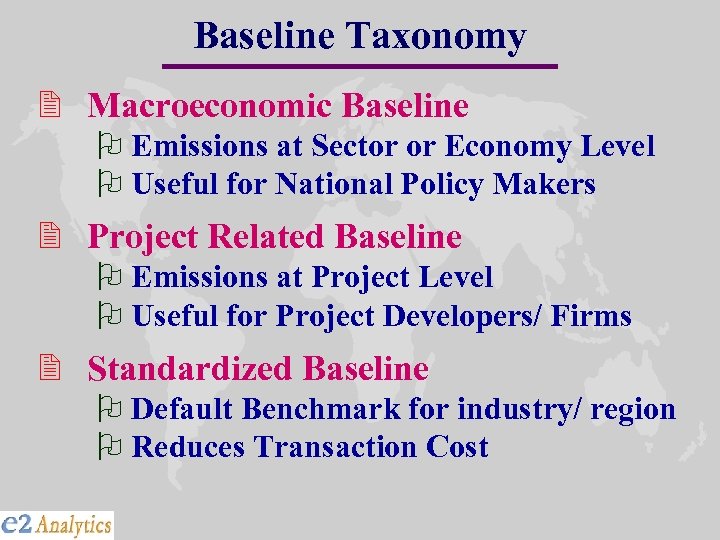 Baseline Taxonomy

Macroeconomic Baseline
Emissions at Sector or Economy Level
Useful for National Policy Makers

Project Related Baseline
Emissions at Project Level
Useful for Project Developers/ Firms

Standardized Baseline
Default Benchmark for industry/ region
Reduces Transaction Cost

e2 Analytics